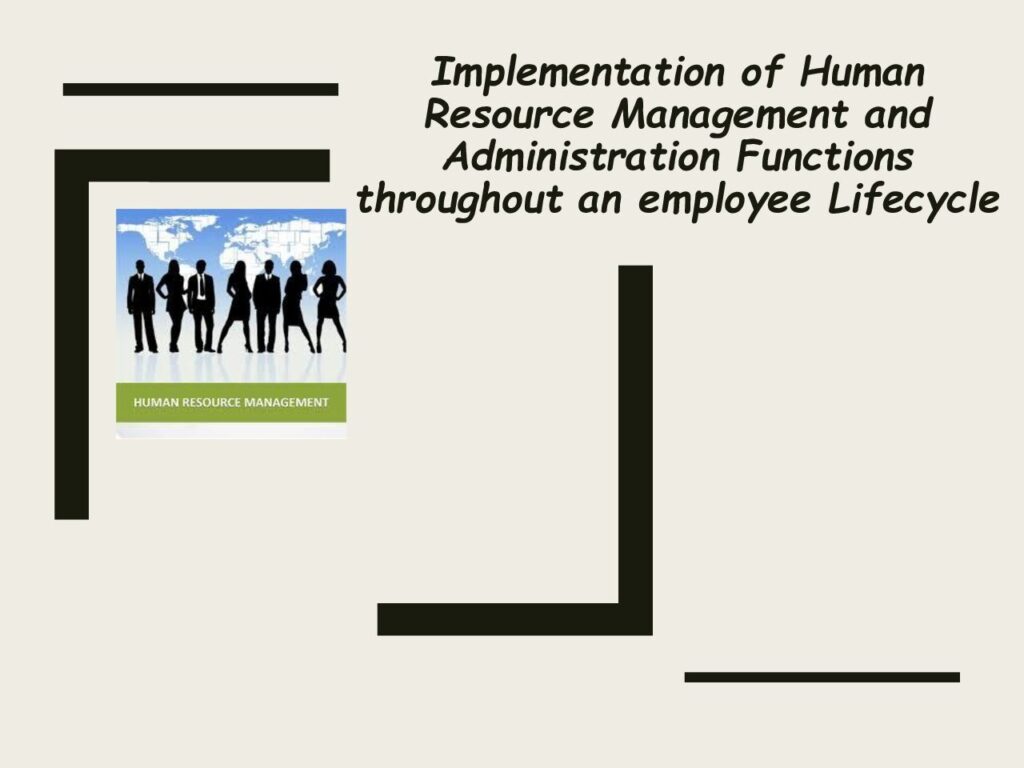 Implementation of Human Resource Management and Administration Functions throughout an employee Lifecycle

HUMAN RESOURCE MANAGEMENT